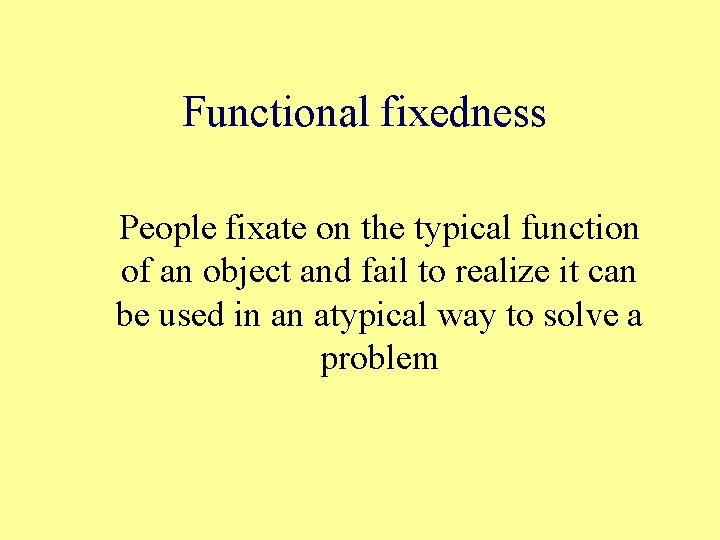 Functional fixedness

People fixate on the typical function of an object and fail to realize it can be used in an atypical way to solve a problem